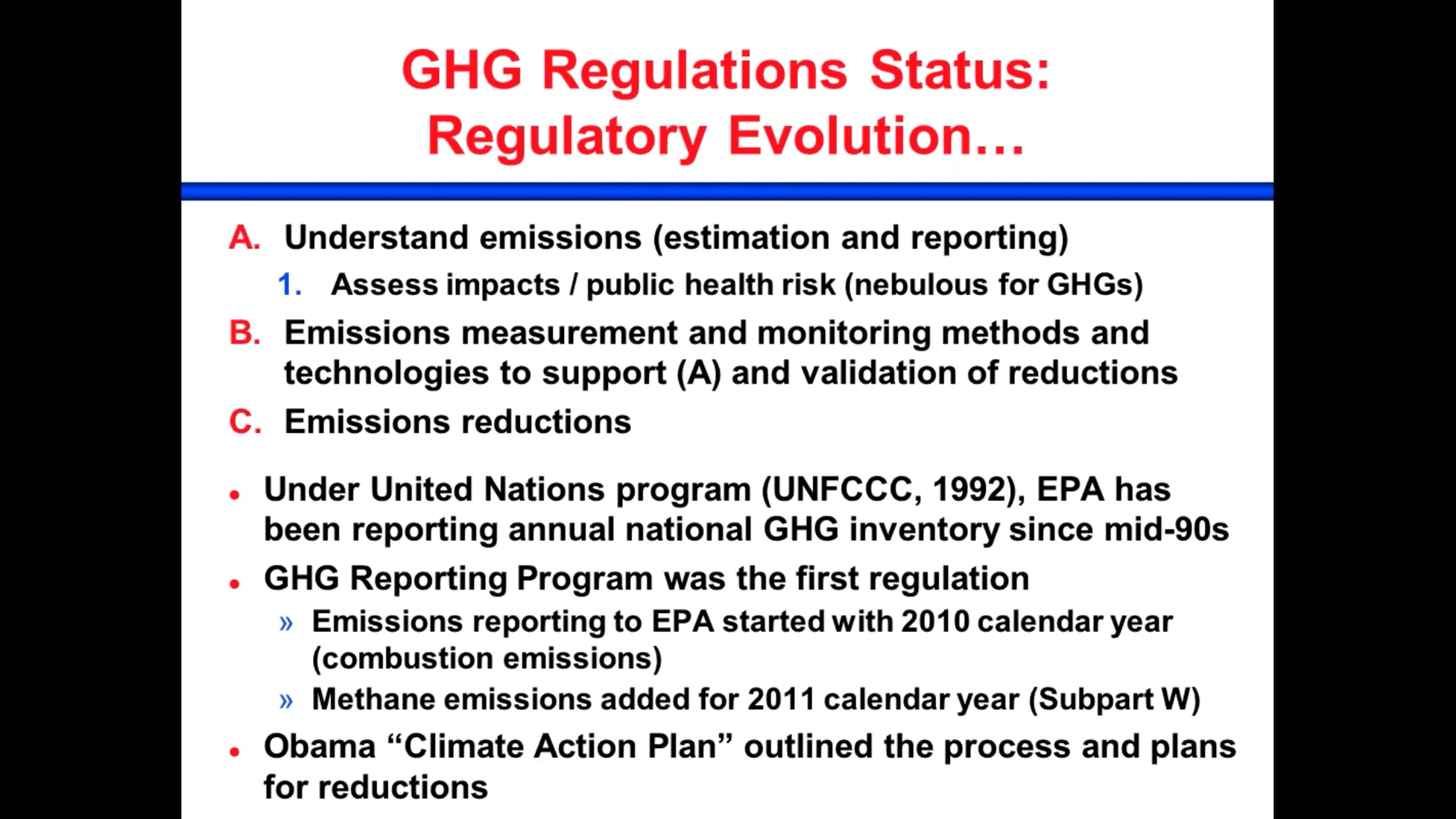 GHG Regulations Status: Regulatory Evolution…

A. Understand emissions (estimation and reporting)

1. Assess impacts / public health risk (nebulous for GHGs)

B. Emissions measurement and monitoring methods and technologies to support (A) and validation of reductions

C. Emissions reductions

• Under United Nations program (UNFCCC, 1992), EPA has been reporting annual national GHG inventory since mid-90s

• GHG Reporting Program was the first regulation

» Emissions reporting to EPA started with 2010 calendar year (combustion emissions)

» Methane emissions added for 2011 calendar year (Subpart W)

• Obama “Climate Action Plan” outlined the process and plans for reductions